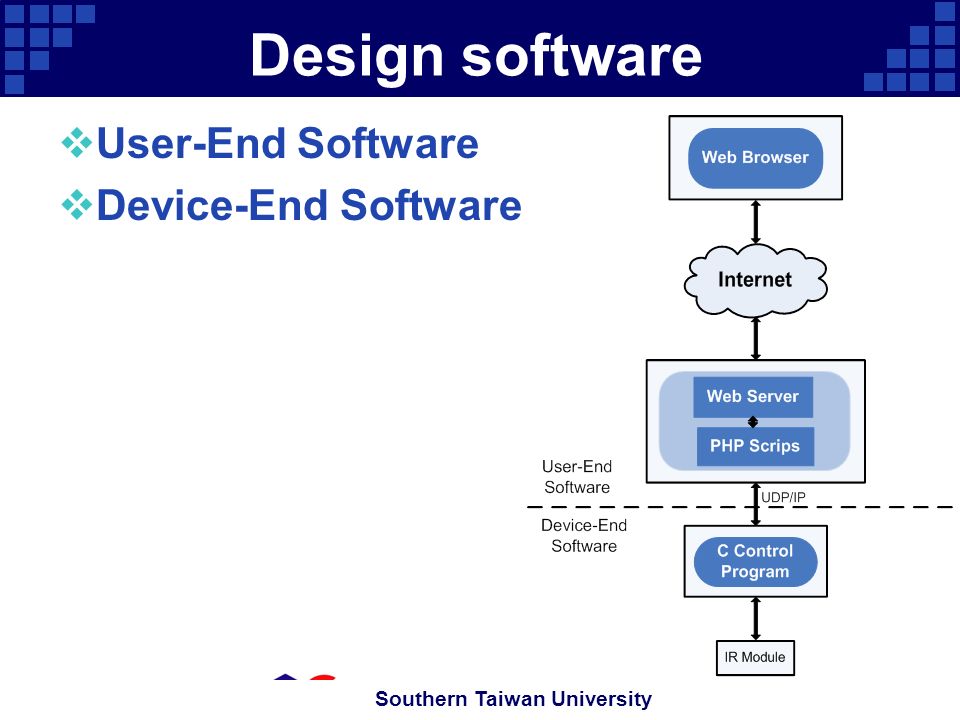 Design software

❖User-End Software
❖Device-End Software

Web Browser

Internet

Web Server

PHP Scrips

User-End Software

UDP/IP

Device-End Software

C Control Program

IR Module

Southern Taiwan University